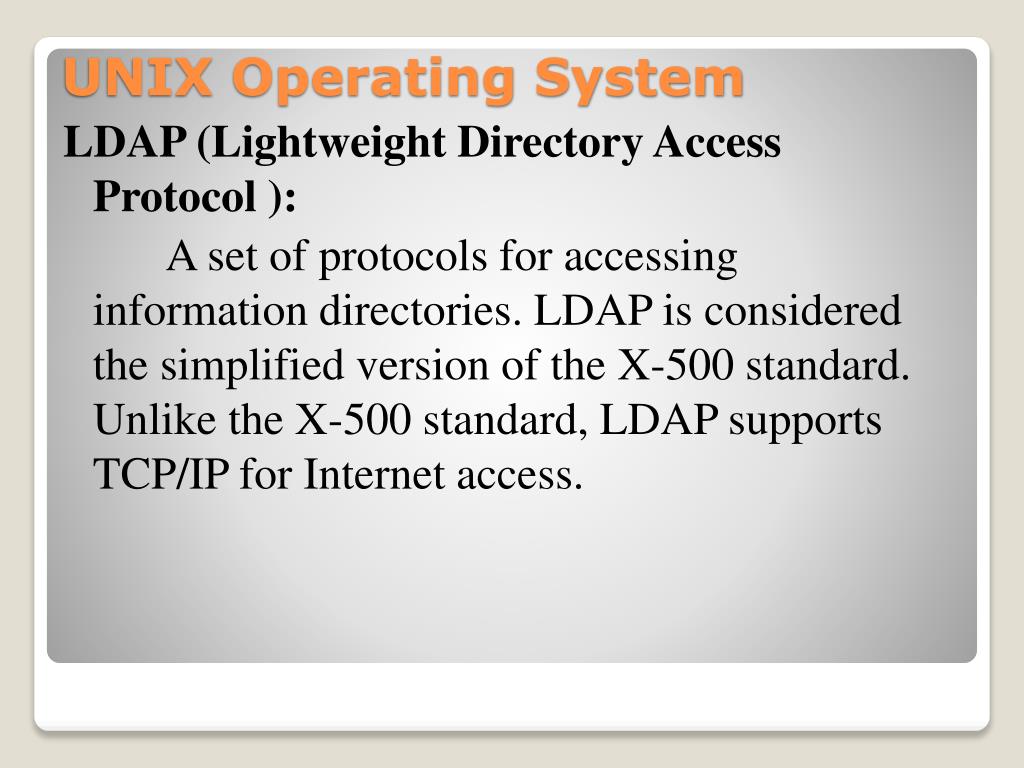 UNIX Operating System

LDAP (Lightweight Directory Access Protocol ):

A set of protocols for accessing information directories. LDAP is considered the simplified version of the X-500 standard. Unlike the X-500 standard, LDAP supports TCP/IP for Internet access.